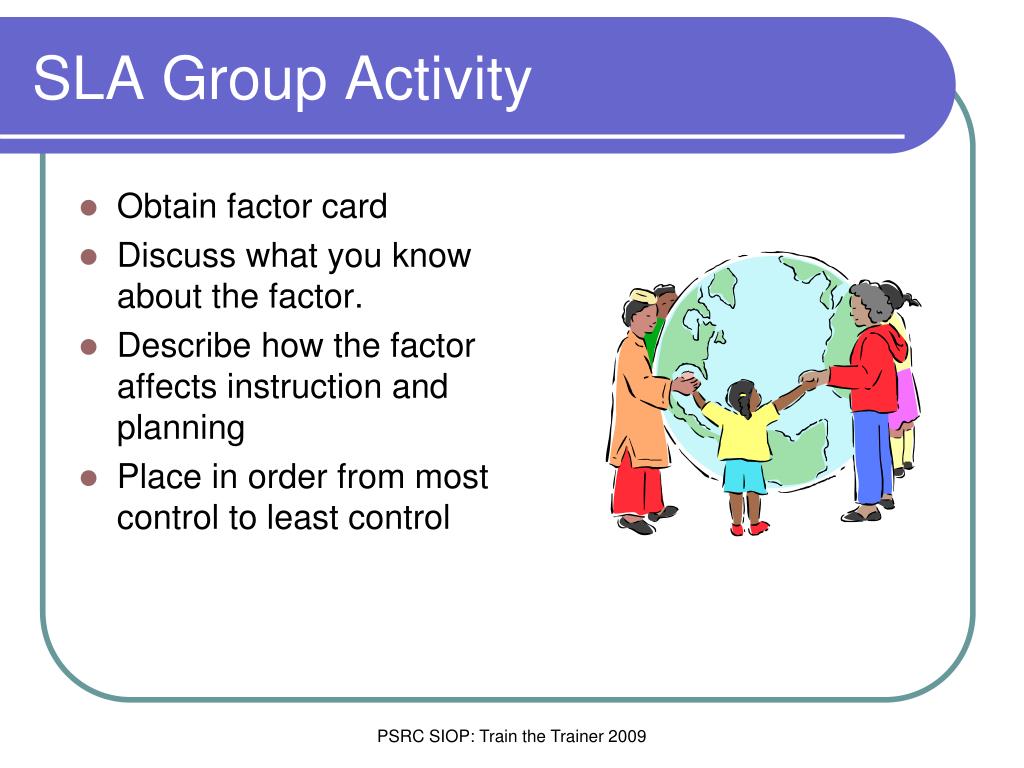 SLA Group Activity

- Obtain factor card
- Discuss what you know about the factor.
- Describe how the factor affects instruction and planning
- Place in order from most control to least control

PSRC SIOP: Train the Trainer 2009